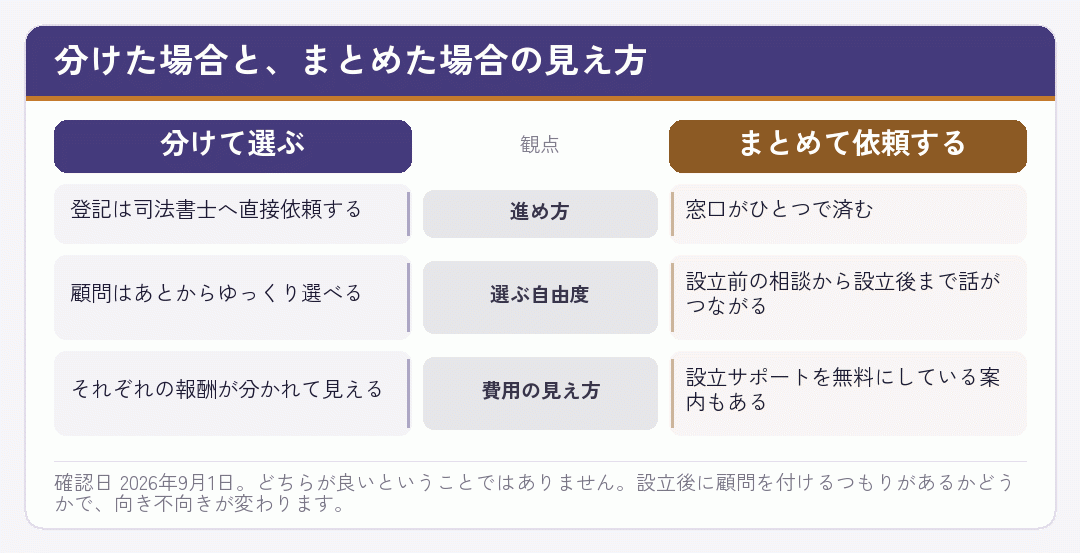 分けた場合と、まとめた場合の見え方

| 分けて選ぶ | 観点 | まとめて依頼する |
|---|---|---|
| 登記は司法書士へ直接依頼する | 進め方 | 窓口がひとつで済む |
| 顧問はあとからゆっくり選べる | 選ぶ自由度 | 設立前の相談から設立後まで話がつながる |
| それぞれの報酬が分かれて見える | 費用の見え方 | 設立サポートを無料にしている案内もある |

確認日 2026年9月1日。どちらが良いということではありません。設立後に顧問を付けるつもりがあるかどうかで、向き不向きが変わります。